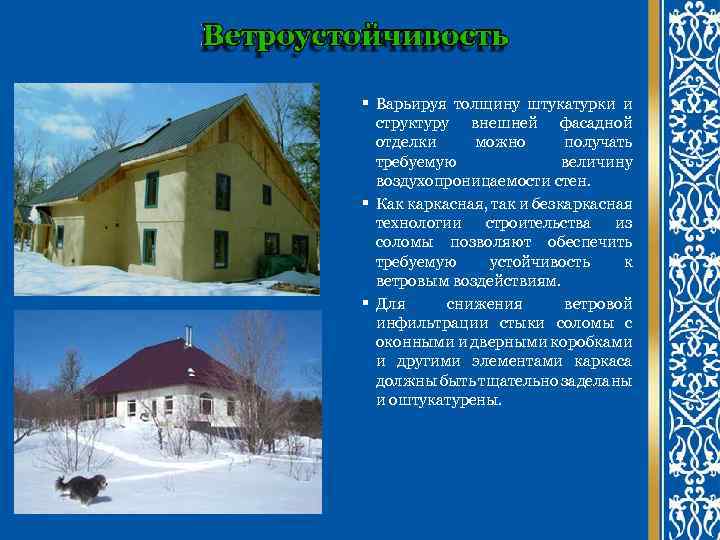 Ветроустойчивость

▪ Варьируя толщину штукатурки и структуру внешней фасадной отделки можно получать требуемую величину воздухопроницаемости стен.

▪ Как каркасная, так и безкаркасная технологии строительства из соломы позволяют обеспечить требуемую устойчивость к ветровым воздействиям.

▪ Для снижения ветровой инфильтрации стыки соломы с оконными и дверными коробками и другими элементами каркаса должны быть тщательно заделаны и оштукатурены.